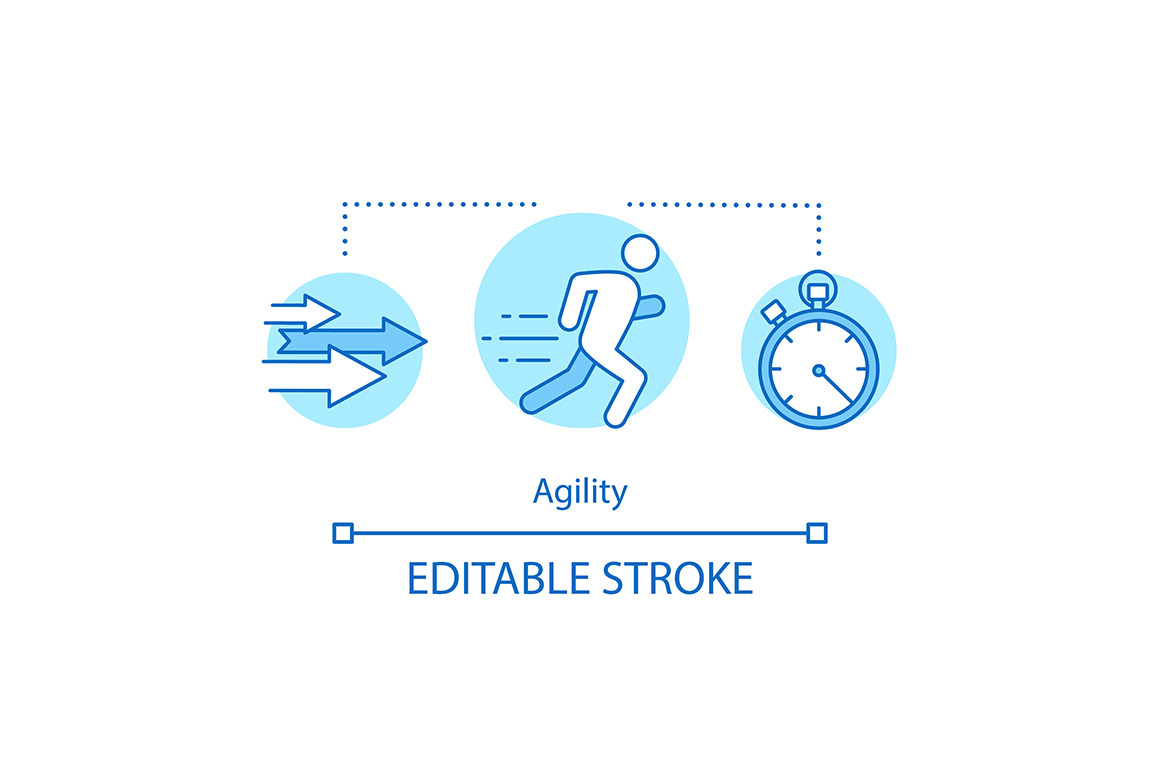 Agility

EDITABLE STROKE